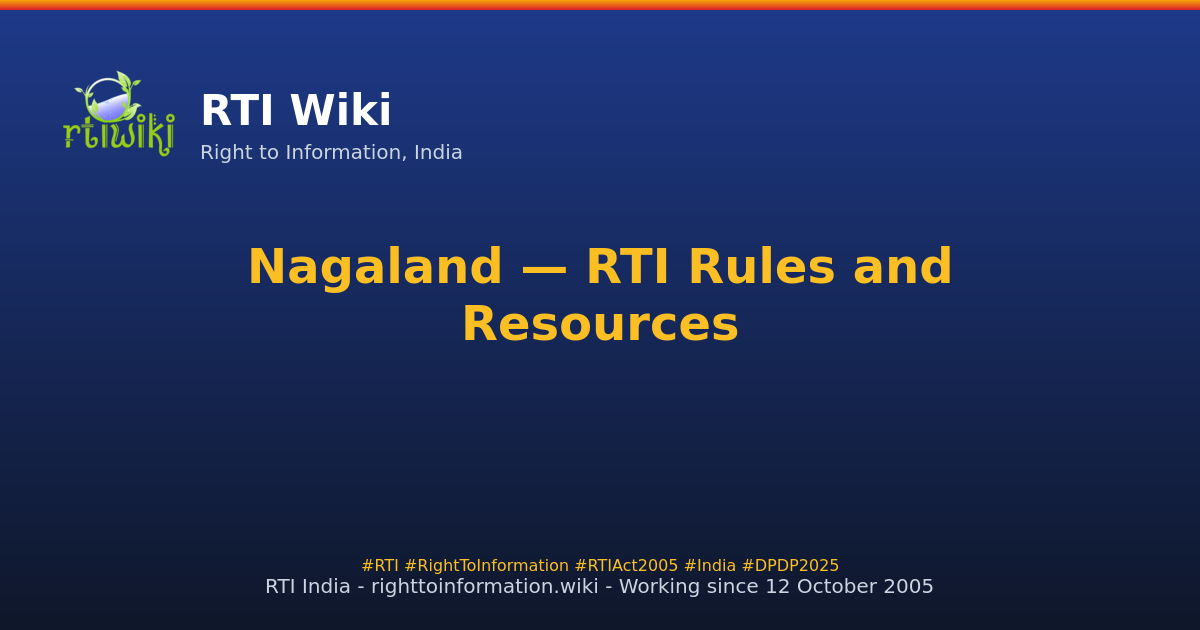 rtiwiki

RTI Wiki

Right to Information, India

Nagaland — RTI Rules and Resources

#RTI #RightToInformation #RTIAct2005 #India #DPDP2025

RTI India - righttoinformation.wiki - Working since 12 October 2005